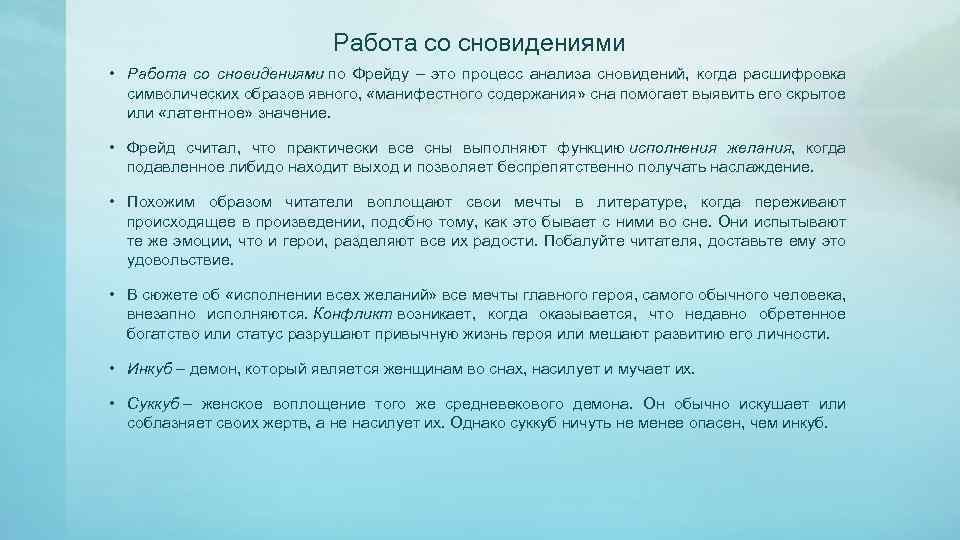 Работа со сновидениями

• Работа со сновидениями по Фрейду – это процесс анализа сновидений, когда расшифровка символических образов явного, «манифестного содержания» сна помогает выявить его скрытое или «латентное» значение.

• Фрейд считал, что практически все сны выполняют функцию исполнения желания, когда подавленное либидо находит выход и позволяет беспрепятственно получать наслаждение.

• Похожим образом читатели воплощают свои мечты в литературе, когда переживают происходящее в произведении, подобно тому, как это бывает с ними во сне. Они испытывают те же эмоции, что и герои, разделяют все их радости. Побалуйте читателя, доставьте ему это удовольствие.

• В сюжете об «исполнении всех желаний» все мечты главного героя, самого обычного человека, внезапно исполняются. Конфликт возникает, когда оказывается, что недавно обретенное богатство или статус разрушают привычную жизнь героя или мешают развитию его личности.

• Инкуб – демон, который является женщинам во снах, насилует и мучает их.

• Суккуб – женское воплощение того же средневекового демона. Он обычно искушает или соблазняет своих жертв, а не насилует их. Однако суккуб ничуть не менее опасен, чем инкуб.